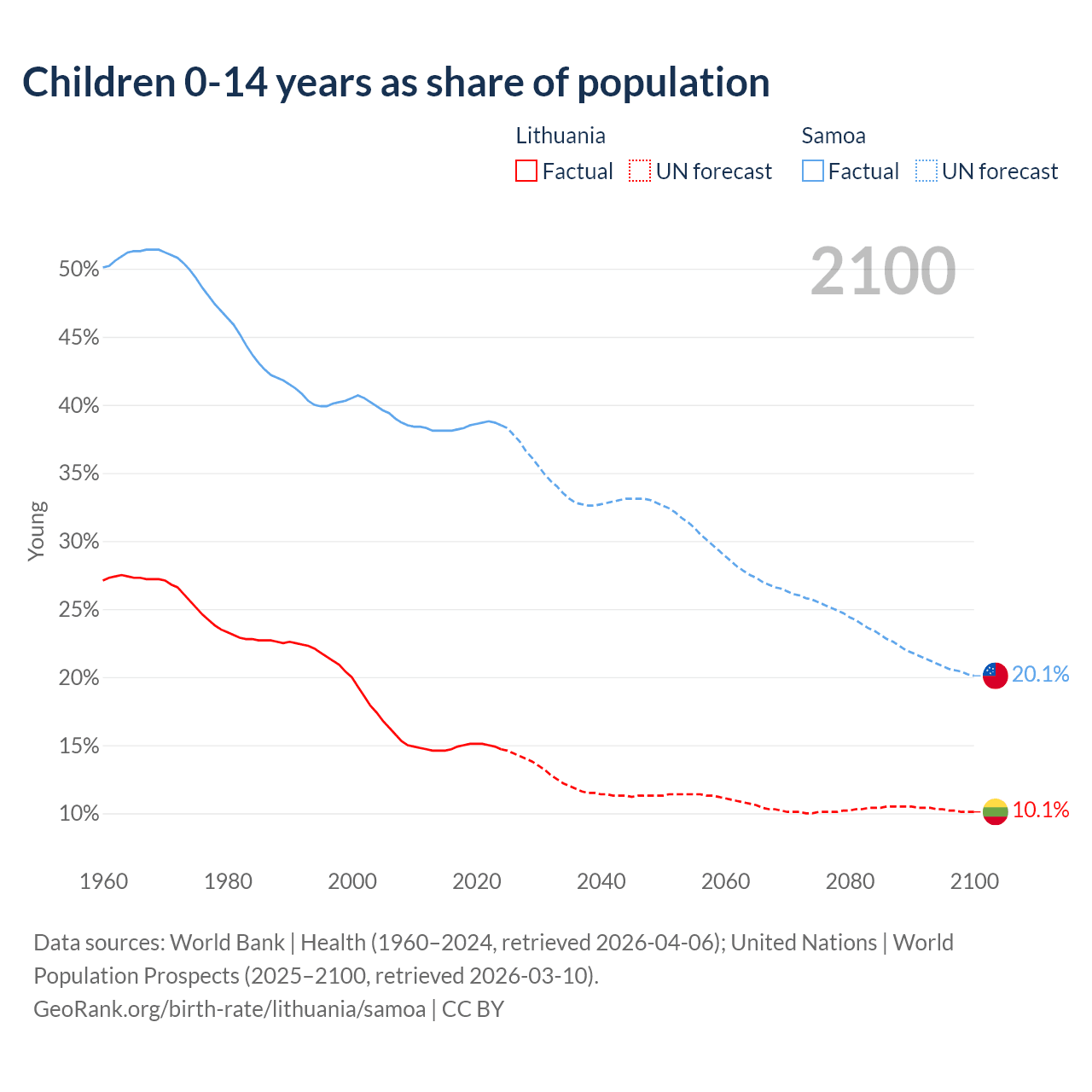 Children 0-14 years as share of population

Lithuania
Factual
UN forecast

Samoa
Factual
UN forecast

2100

50%
45%
40%
35%
30%
25%
20%
15%
10%

Young

20.1%
10.1%

1960
1980
2000
2020
2040
2060
2080
2100

Data sources: World Bank | Health (1960–2024, retrieved 2026-04-06); United Nations | World Population Prospects (2025–2100, retrieved 2026-03-10).
GeoRank.org/birth-rate/lithuania/samoa | CC BY